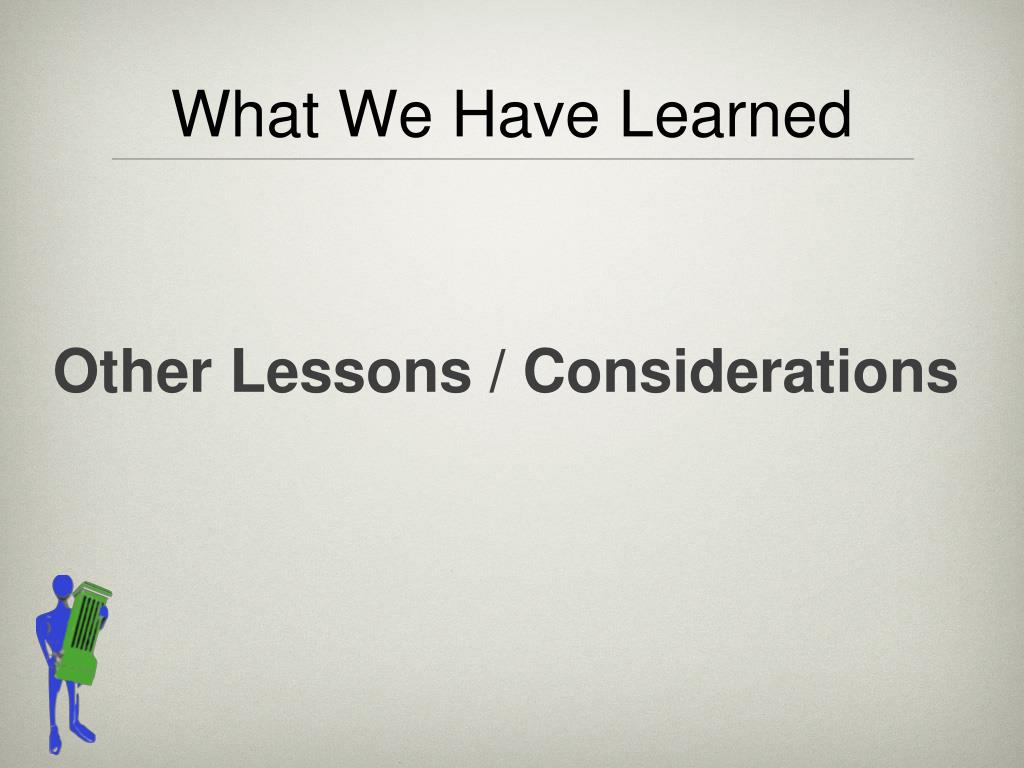 What We Have Learned

Other Lessons / Considerations